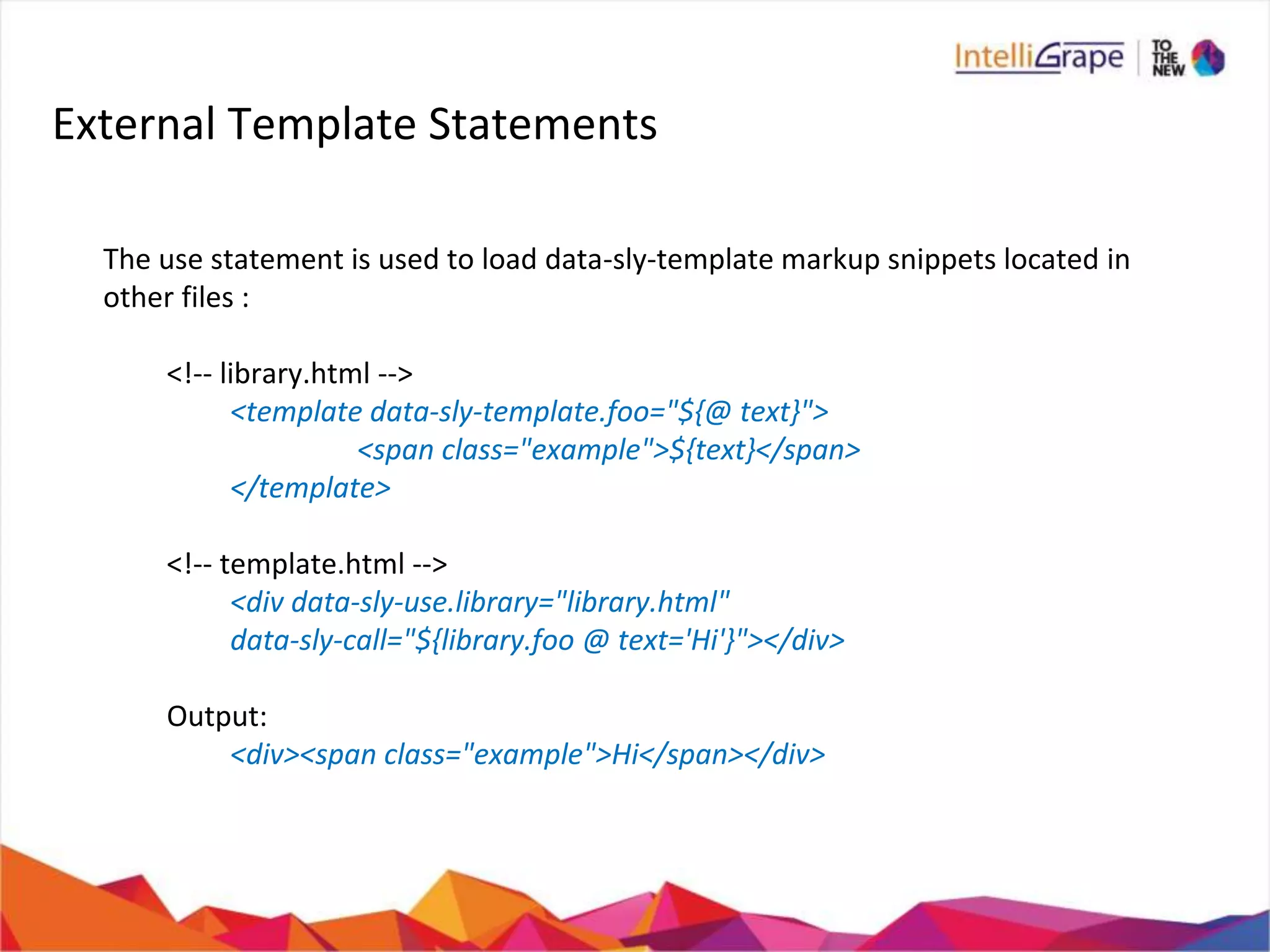 IntelliGrape | TO THE NEW

External Template Statements

The use statement is used to load data-sly-template markup snippets located in other files :

<!-- library.html -->
<template data-sly-template.foo="${@ text}">
<span class="example">${text}</span>
</template>

<!-- template.html -->
<div data-sly-use.library="library.html"
data-sly-call="${library.foo @ text='Hi'}"></div>

Output:
<div><span class="example">Hi</span></div>